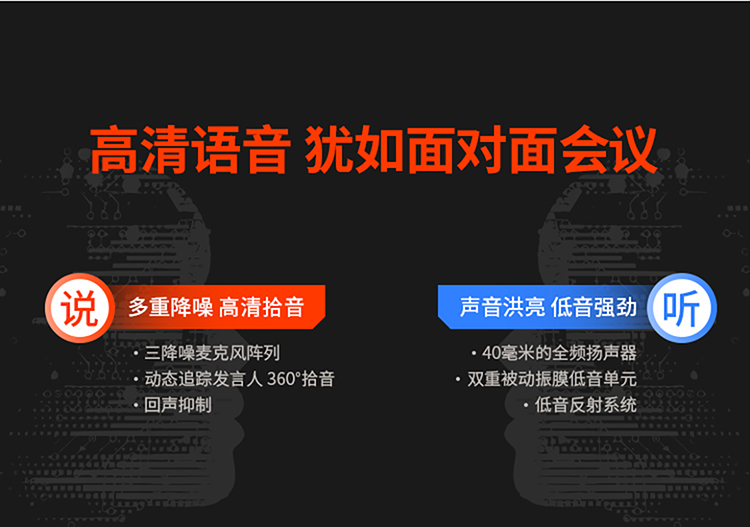 高清语音 犹如面对面会议

说

多重降噪 高清拾音

· 三降噪麦克风阵列
· 动态追踪发言人 360°拾音
· 回声抑制

声音洪亮 低音强劲

听

· 40毫米的全频扬声器
· 双重被动振膜低音单元
· 低音反射系统